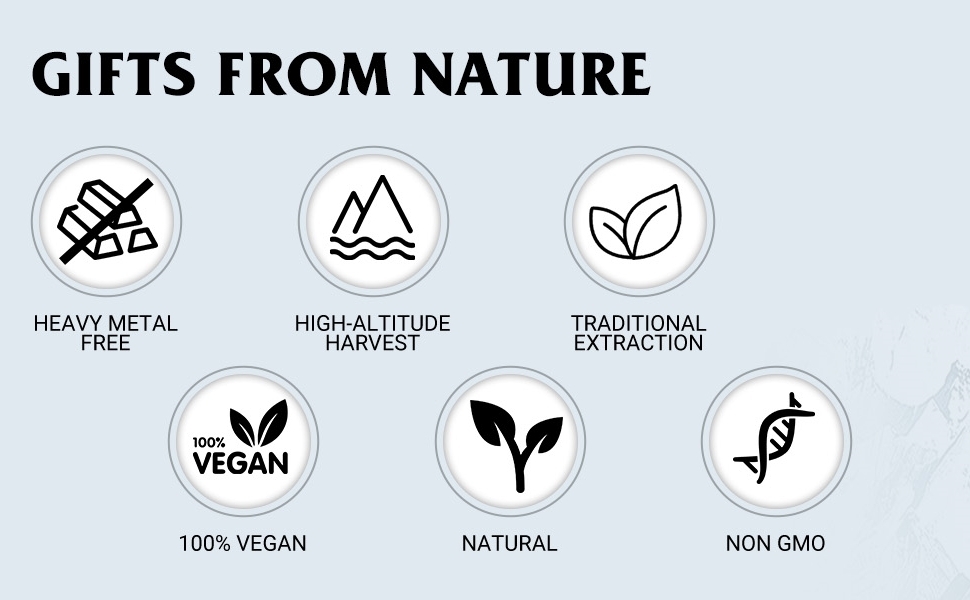 GIFTS FROM NATURE

HEAVY METAL FREE

HIGH-ALTITUDE HARVEST

TRADITIONAL EXTRACTION

100% VEGAN

100% VEGAN

NATURAL

NON GMO